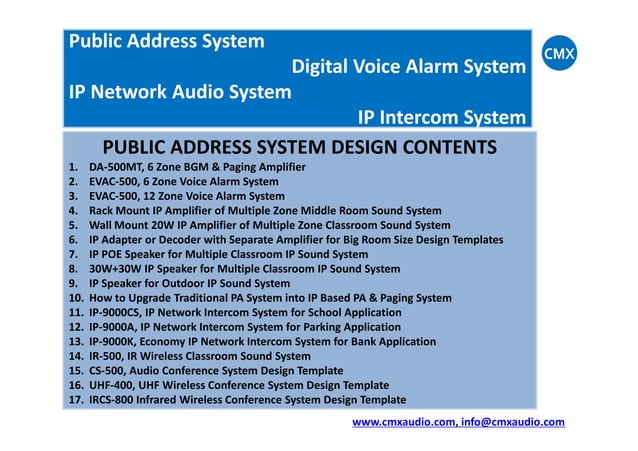 Public Address System
Digital Voice Alarm System
IP Network Audio System
IP Intercom System

CMX

PUBLIC ADDRESS SYSTEM DESIGN CONTENTS

1. DA-500MT, 6 Zone BGM & Paging Amplifier
2. EVAC-500, 6 Zone Voice Alarm System
3. EVAC-500, 12 Zone Voice Alarm System
4. Rack Mount IP Amplifier of Multiple Zone Middle Room Sound System
5. Wall Mount 20W IP Amplifier of Multiple Zone Classroom Sound System
6. IP Adapter or Decoder with Separate Amplifier for Big Room Size Design Templates
7. IP POE Speaker for Multiple Classroom IP Sound System
8. 30W+30W IP Speaker for Multiple Classroom IP Sound System
9. IP Speaker for Outdoor IP Sound System
10. How to Upgrade Traditional PA System into IP Based PA & Paging System
11. IP-9000CS, IP Network Intercom System for School Application
12. IP-9000A, IP Network Intercom System for Parking Application
13. IP-9000K, Economy IP Network Intercom System for Bank Application
14. IR-500, IR Wireless Classroom Sound System
15. CS-500, Audio Conference System Design Template
16. UHF-400, UHF Wireless Conference System Design Template
17. IRCS-800 Infrared Wireless Conference System Design Template

www.cmxaudio.com, info@cmxaudio.com